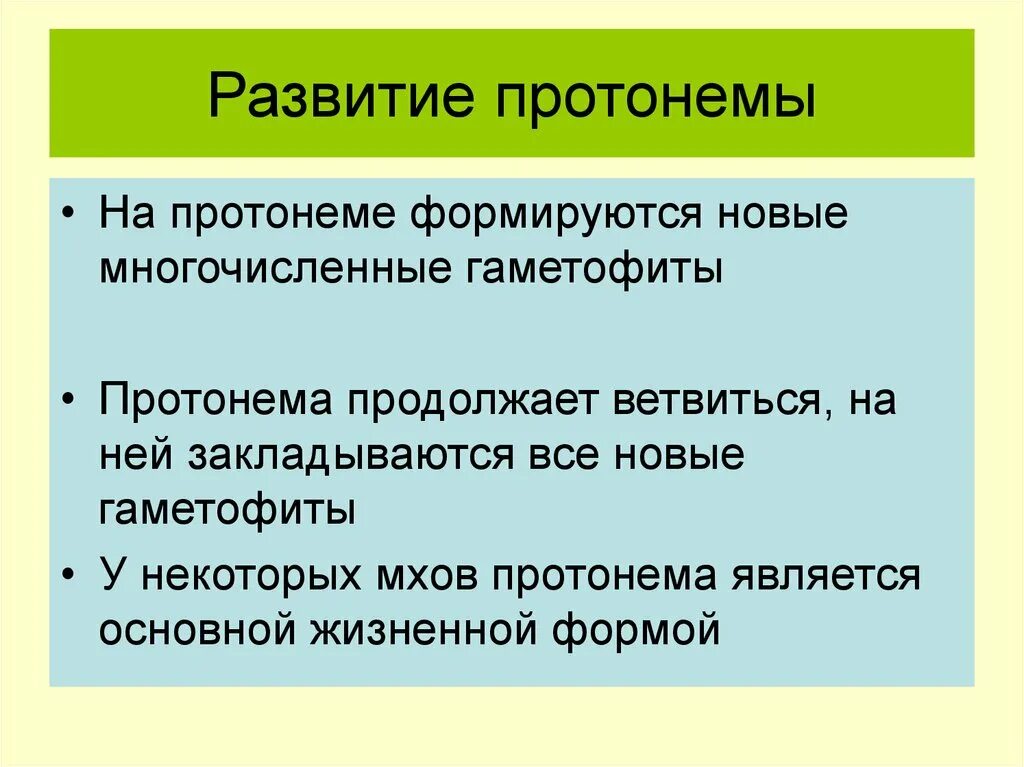 Развитие протонемы

• На протонеме формируются новые многочисленные гаметофиты

• Протонема продолжает ветвиться, на ней закладываются все новые гаметофиты

• У некоторых мхов протонема является основной жизненной формой